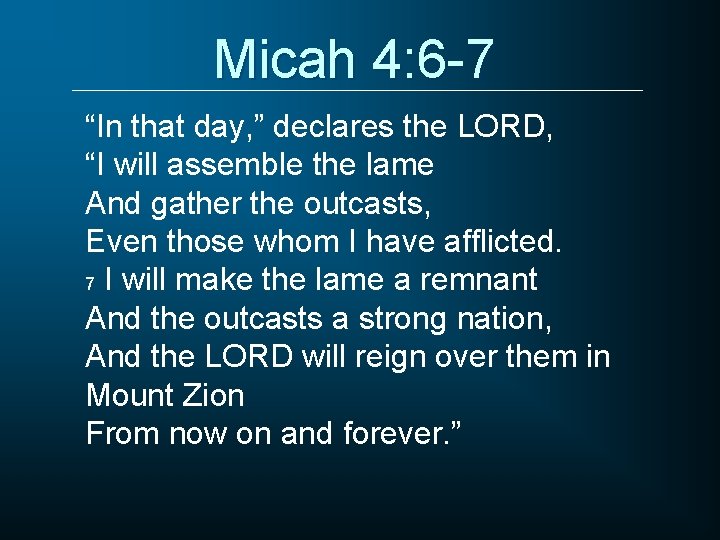 Micah 4:6-7

“In that day,” declares the LORD,
“I will assemble the lame
And gather the outcasts,
Even those whom I have afflicted.
7 I will make the lame a remnant
And the outcasts a strong nation,
And the LORD will reign over them in Mount Zion
From now on and forever.”